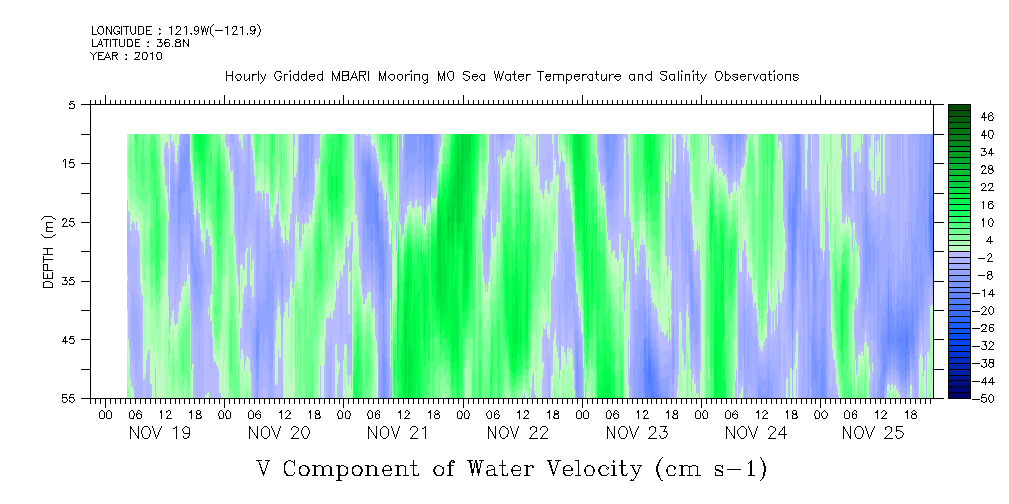 LONGITUDE : 121.9W(-121.9)
LATITUDE : 36.8N
YEAR : 2010

Hourly Gridded MBARI Mooring M0 Sea Water Temperature and Salinity Observations

DEPTH (m)

5
15
25
35
45
55

46
40
34
28
22
16
10
4
-2
-8
-14
-20
-26
-32
-38
-44
-50

00 06 12 18 00 06 12 18 00 06 12 18 00 06 12 18 00 06 12 18 00 06 12 18 00 06 12 18

NOV 19 NOV 20 NOV 21 NOV 22 NOV 23 NOV 24 NOV 25

V Component of Water Velocity (cm s-1)